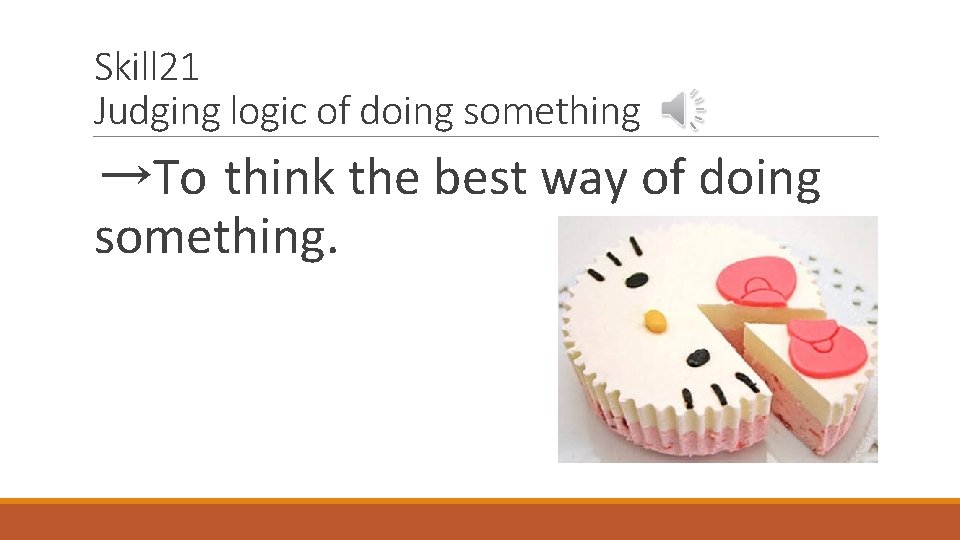 Skill21
Judging logic of doing something

→To think the best way of doing something.